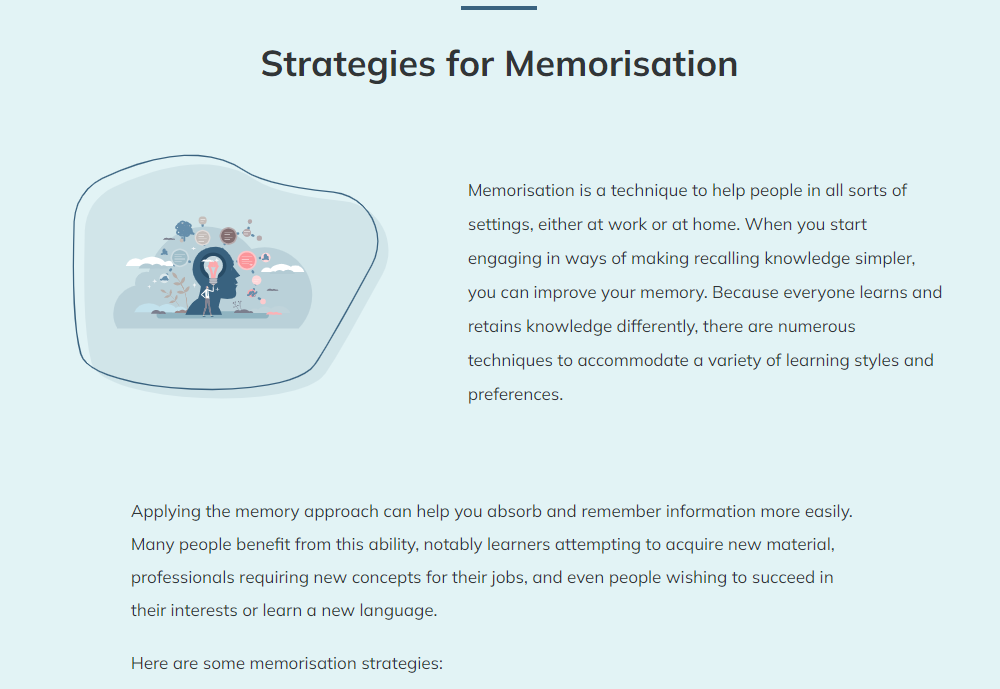 Strategies for Memorisation

Memorisation is a technique to help people in all sorts of settings, either at work or at home. When you start engaging in ways of making recalling knowledge simpler, you can improve your memory. Because everyone learns and retains knowledge differently, there are numerous techniques to accommodate a variety of learning styles and preferences.

Applying the memory approach can help you absorb and remember information more easily. Many people benefit from this ability, notably learners attempting to acquire new material, professionals requiring new concepts for their jobs, and even people wishing to succeed in their interests or learn a new language.

Here are some memorisation strategies: